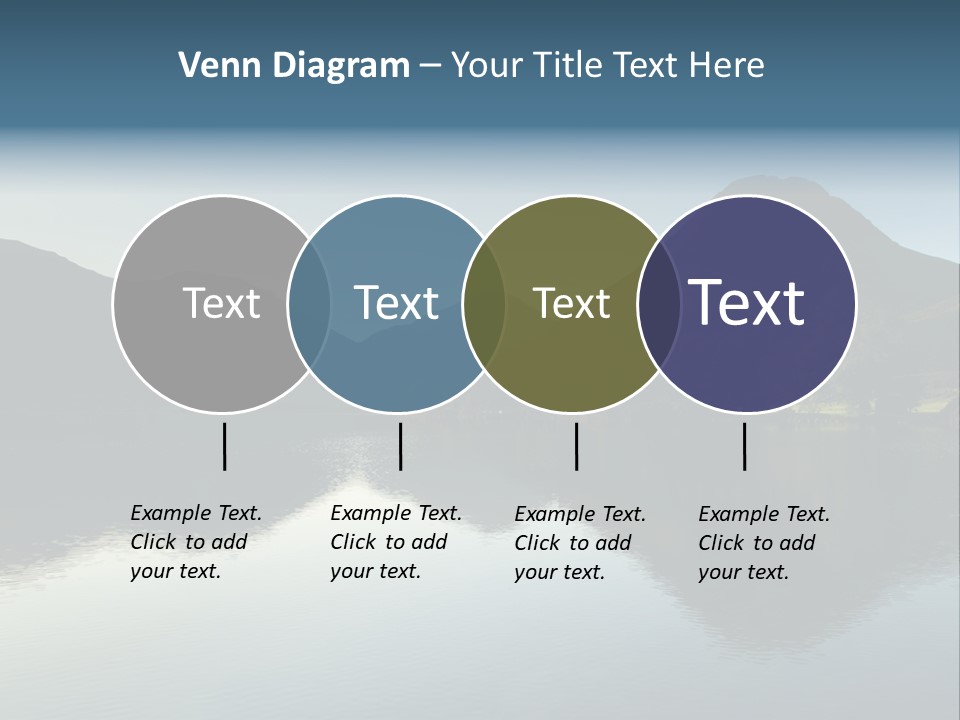 Venn Diagram – Your Title Text Here

Text

Text

Text

Text

Example Text. Click to add your text.

Example Text. Click to add your text.

Example Text. Click to add your text.

Example Text. Click to add your text.